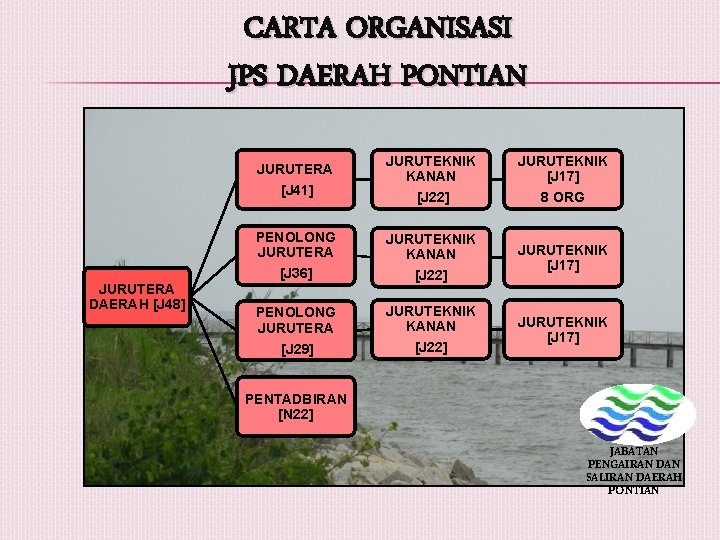 CARTA ORGANISASI
JPS DAERAH PONTIAN

JURUTERA DAERAH [J48]

JURUTERA
[J41]

JURUTEKNIK KANAN
[J22]

JURUTEKNIK
[J17]
8 ORG

PENOLONG JURUTERA
[J36]

JURUTEKNIK KANAN
[J22]

JURUTEKNIK
[J17]

PENOLONG JURUTERA
[J29]

JURUTEKNIK KANAN
[J22]

JURUTEKNIK
[J17]

PENTADBIRAN
[N22]

JABATAN PENGAIRAN DAN SALIRAN DAERAH PONTIAN